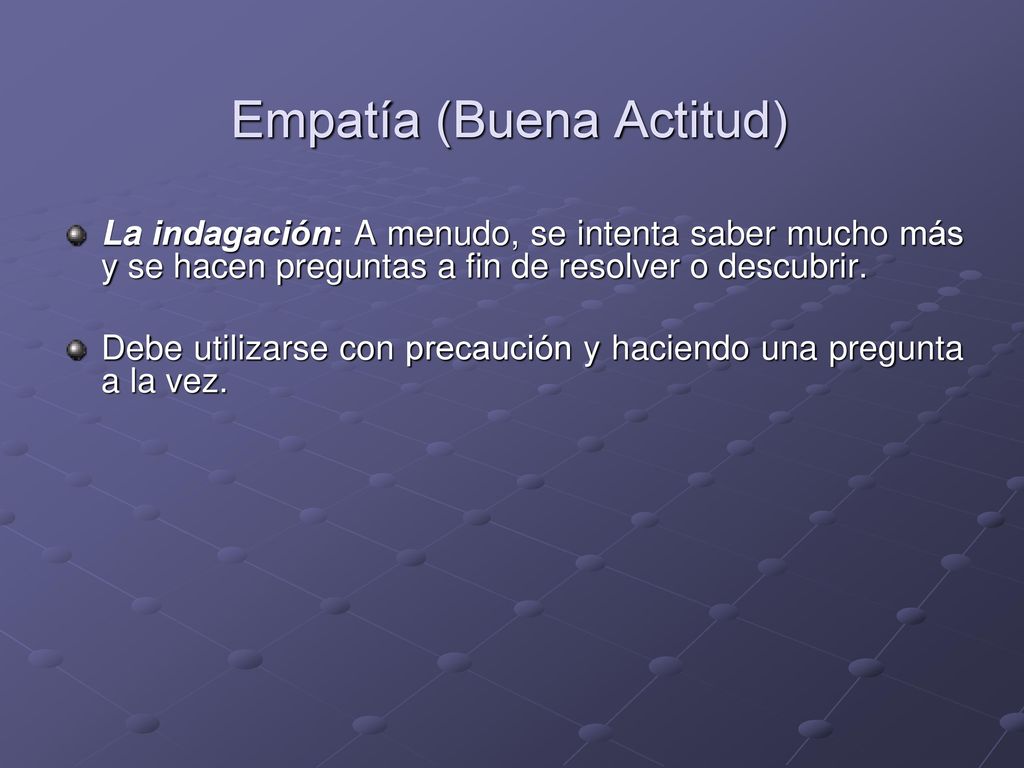 Empatía (Buena Actitud)

La indagación: A menudo, se intenta saber mucho más y se hacen preguntas a fin de resolver o descubrir.

Debe utilizarse con precaución y haciendo una pregunta a la vez.